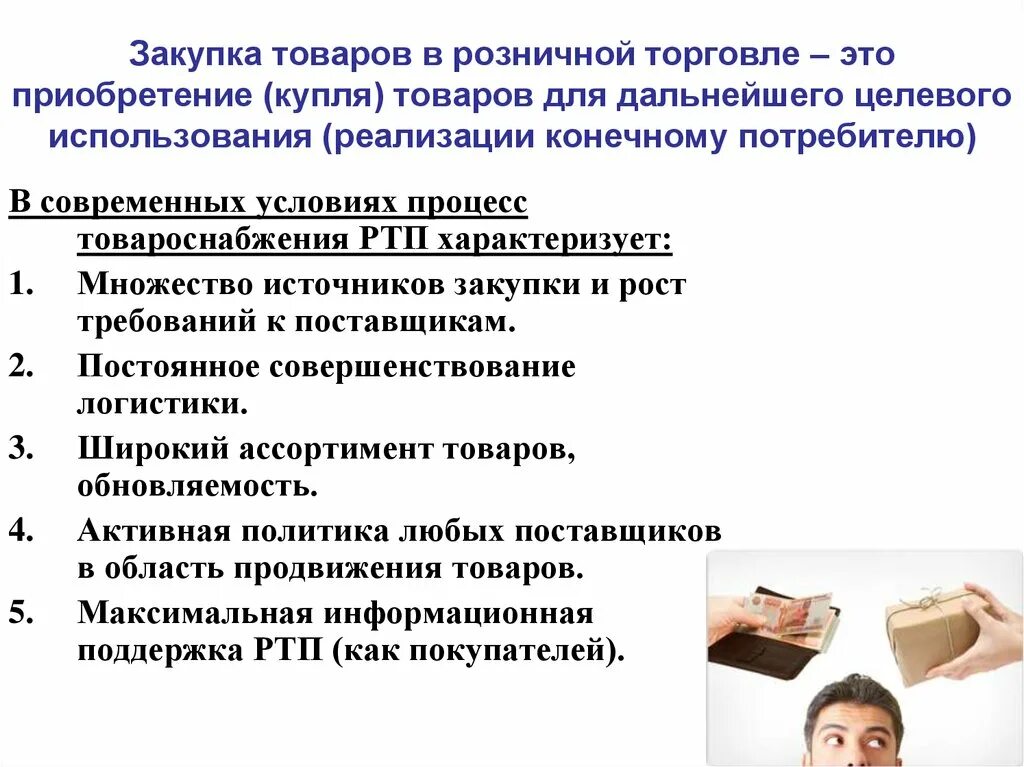 Закупка товаров в розничной торговле – это приобретение (купля) товаров для дальнейшего целевого использования (реализации конечному потребителю)

В современных условиях процесс товароснабжения РТП характеризует:

1. Множество источников закупки и рост требований к поставщикам.
2. Постоянное совершенствование логистики.
3. Широкий ассортимент товаров, обновляемость.
4. Активная политика любых поставщиков в область продвижения товаров.
5. Максимальная информационная поддержка РТП (как покупателей).